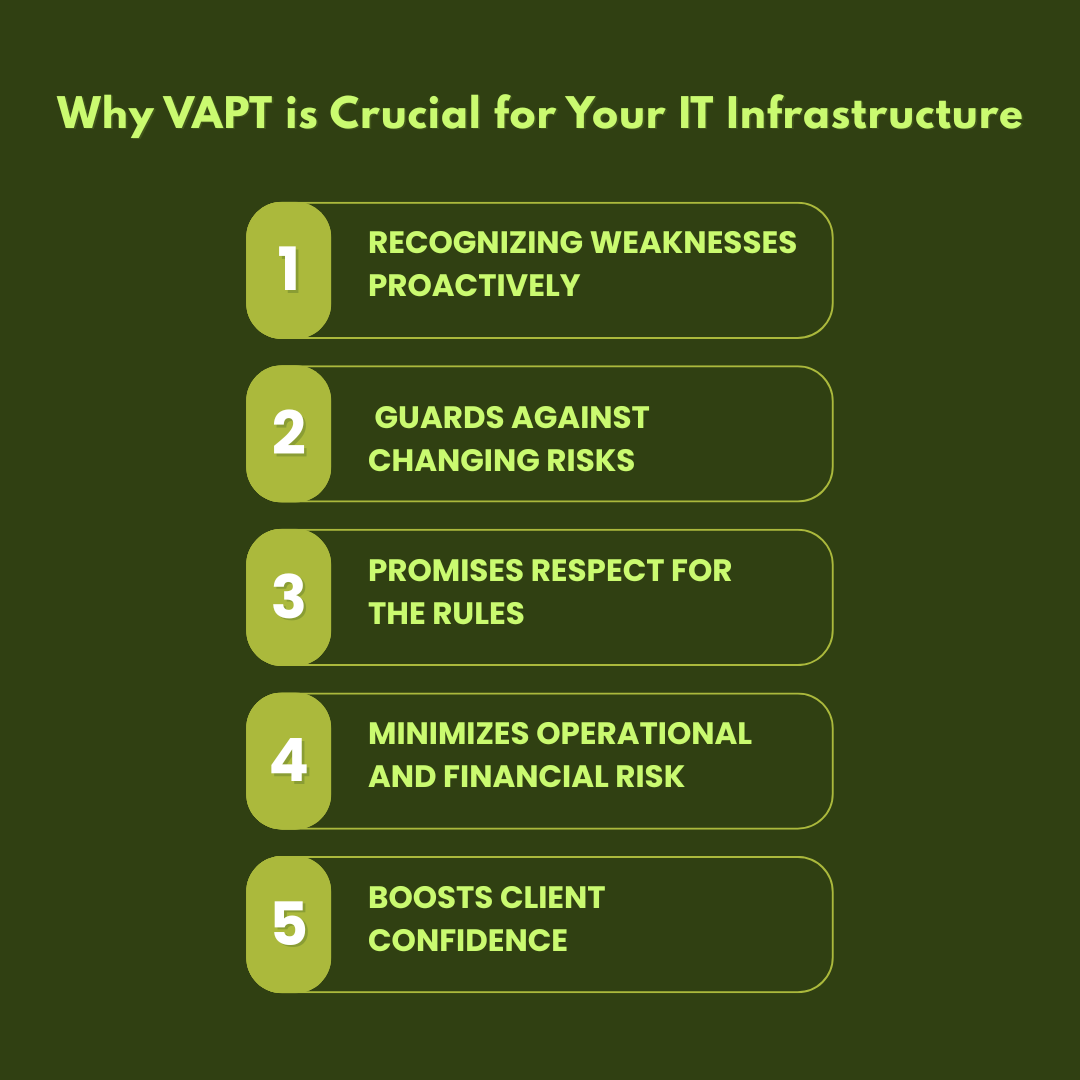 Why VAPT is Crucial for Your IT Infrastructure

1 RECOGNIZING WEAKNESSES PROACTIVELY

2 GUARDS AGAINST CHANGING RISKS

3 PROMISES RESPECT FOR THE RULES

4 MINIMIZES OPERATIONAL AND FINANCIAL RISK

5 BOOSTS CLIENT CONFIDENCE